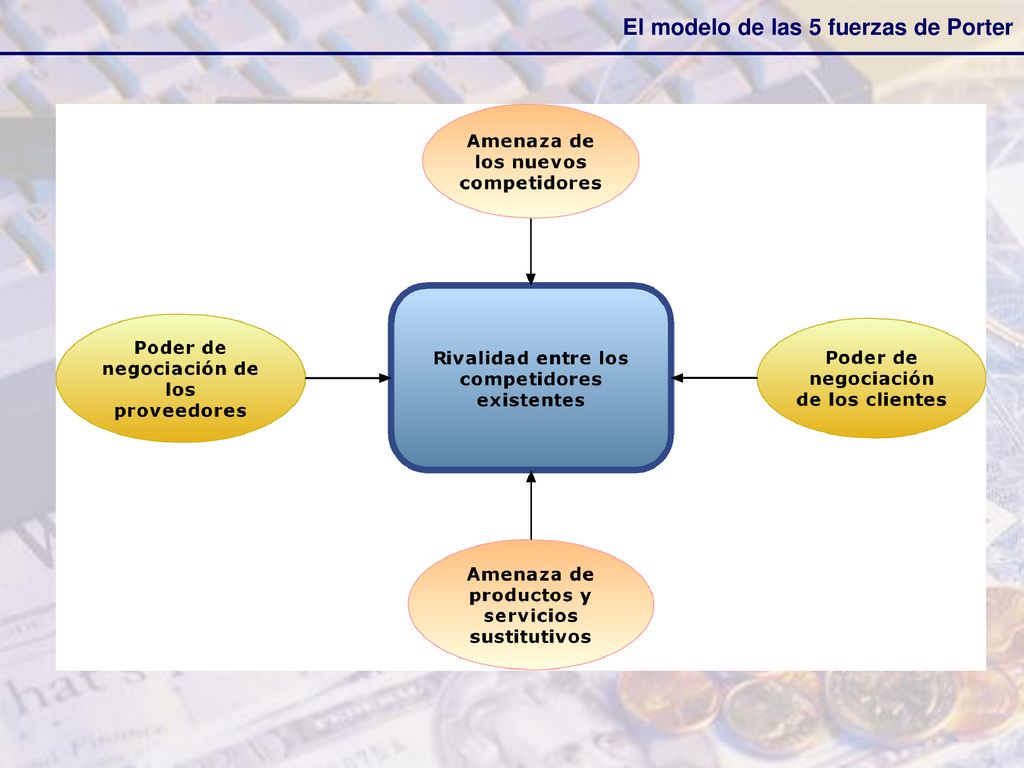 El modelo de las 5 fuerzas de Porter

Amenaza de los nuevos competidores

Poder de negociación de los proveedores

Rivalidad entre los competidores existentes

Poder de negociación de los clientes

Amenaza de productos y servicios sustitutivos